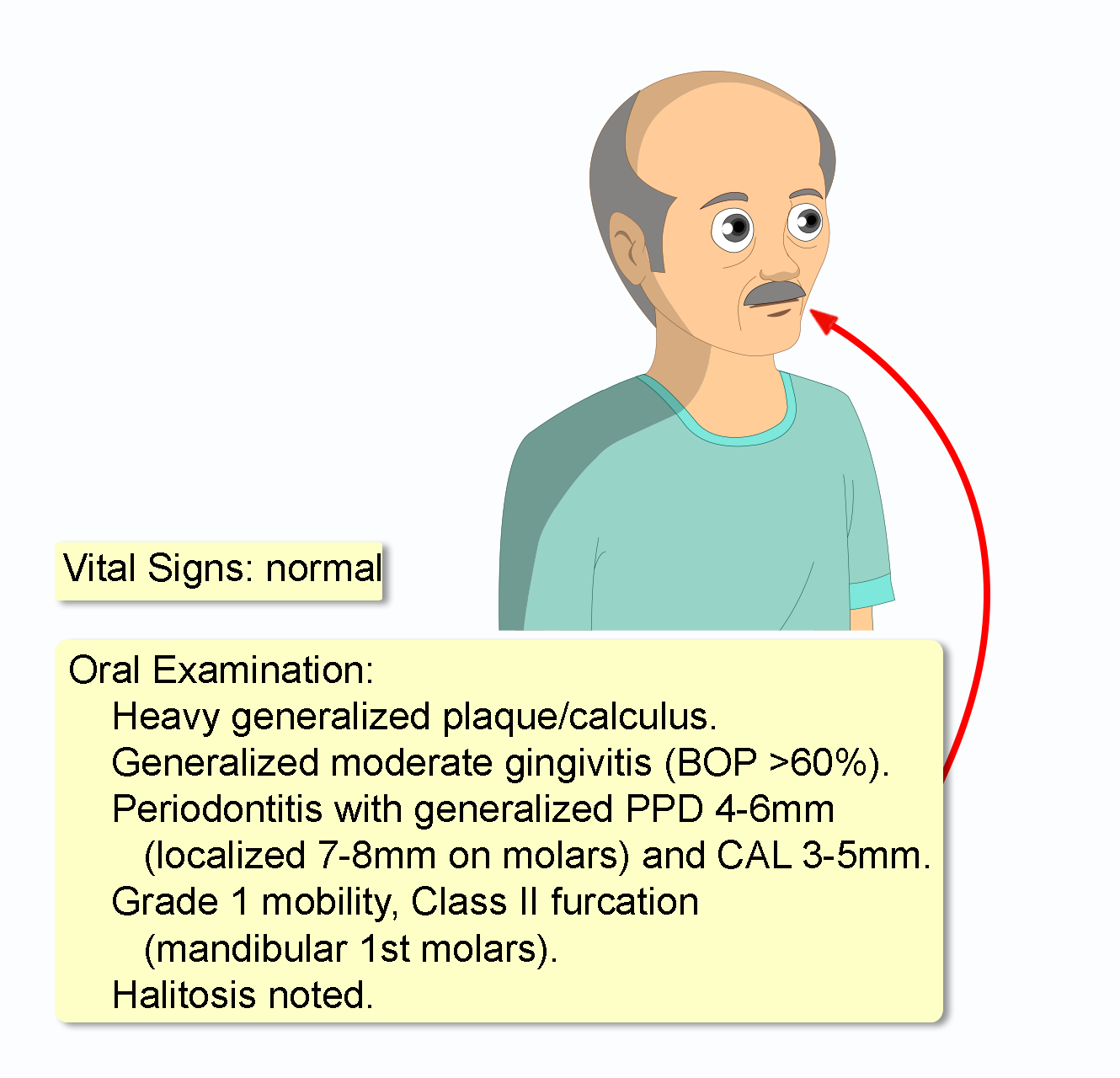 Vital Signs: normal

Oral Examination:
Heavy generalized plaque/calculus.
Generalized moderate gingivitis (BOP >60%).
Periodontitis with generalized PPD 4-6mm (localized 7-8mm on molars) and CAL 3-5mm.
Grade 1 mobility, Class II furcation (mandibular 1st molars).
Halitosis noted.